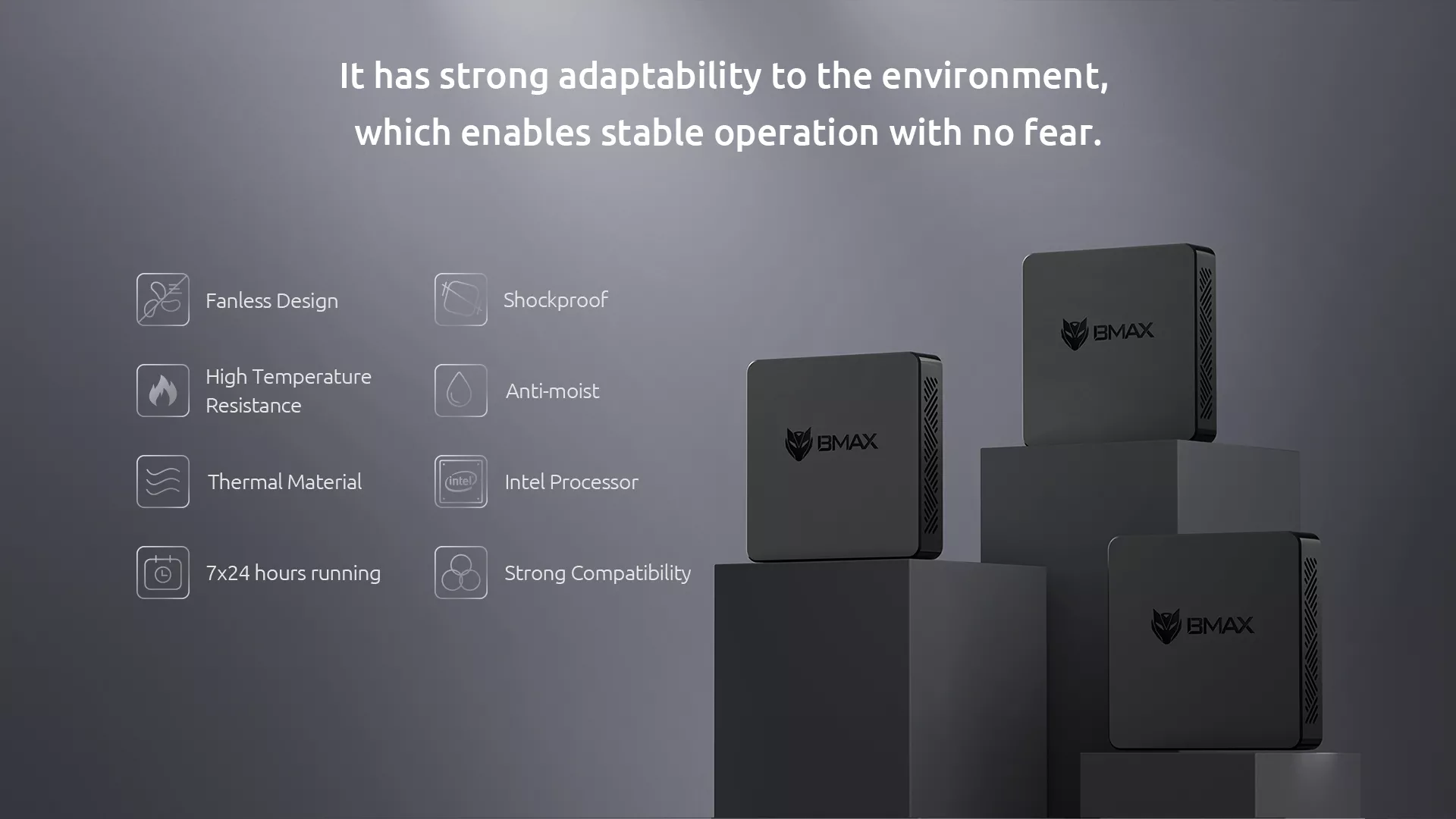 It has strong adaptability to the environment,
which enables stable operation with no fear.

Fanless Design

High Temperature Resistance

Thermal Material

7x24 hours running

Shockproof

Anti-moist

intel

Intel Processor

Strong Compatibility

BMAX

BMAX

BMAX